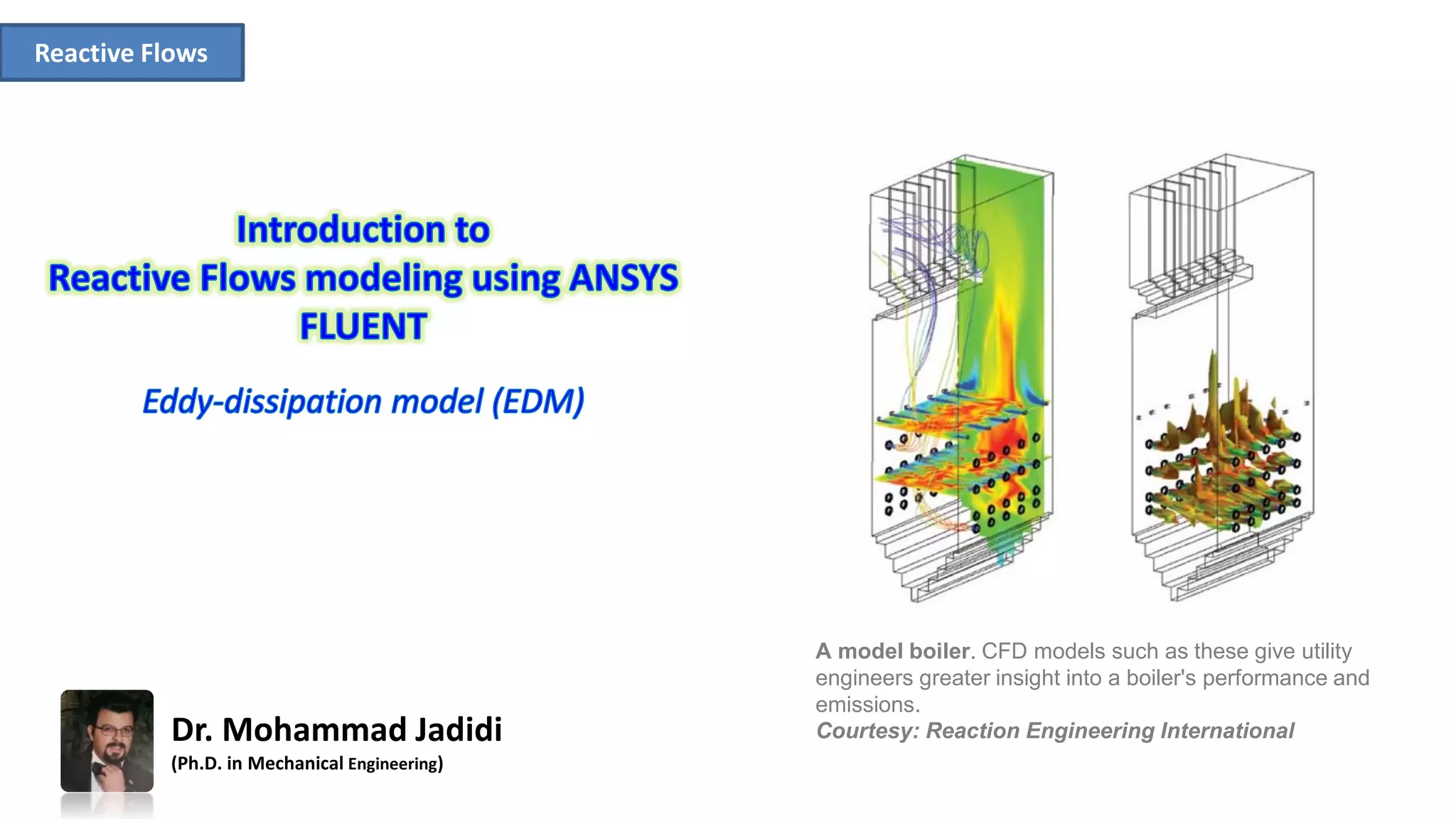 Reactive Flows

Introduction to
Reactive Flows modeling using ANSYS FLUENT

Eddy-dissipation model (EDM)

A model boiler. CFD models such as these give utility engineers greater insight into a boiler's performance and emissions.
Courtesy: Reaction Engineering International

Dr. Mohammad Jadidi
(Ph.D. in Mechanical Engineering)